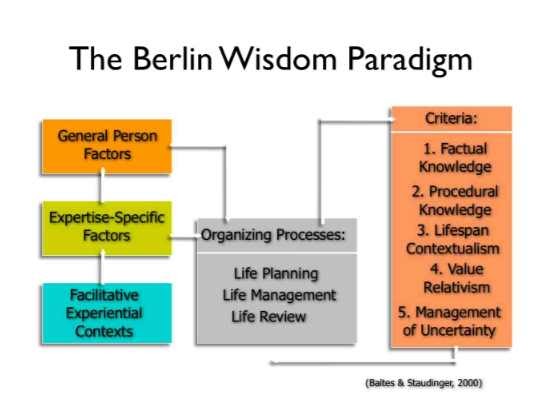 The Berlin Wisdom Paradigm

General Person Factors

Expertise-Specific Factors

Facilitative Experiential Contexts

Organizing Processes:

Life Planning
Life Management
Life Review

Criteria:

1. Factual Knowledge
2. Procedural Knowledge
3. Lifespan Contextualism
4. Value Relativism
5. Management of Uncertainty

(Baltes & Staudinger, 2000)